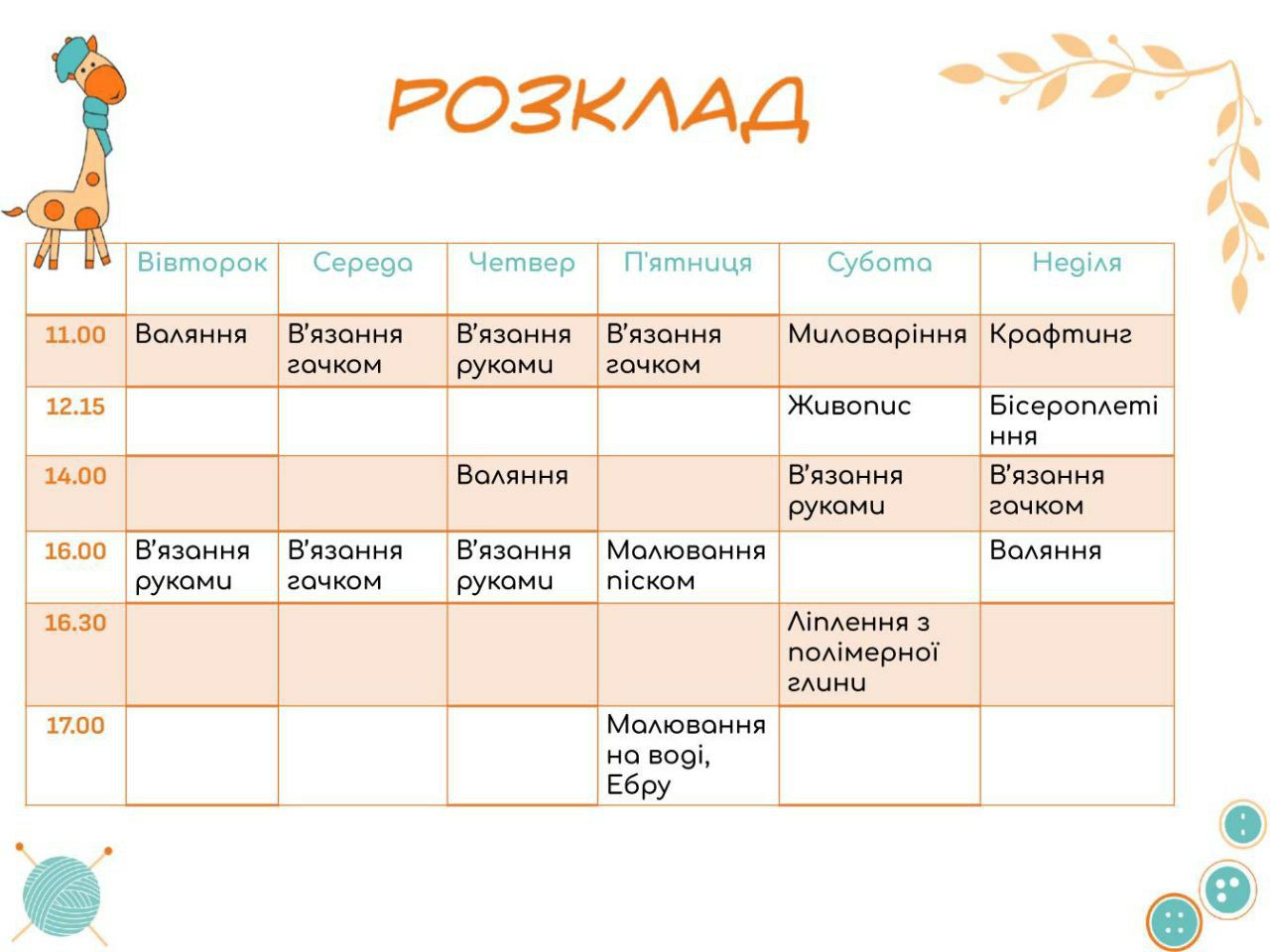 РОЗКЛАД

| | Вівторок | Середа | Четвер | П'ятниця | Субота | Неділя |
|---|---|---|---|---|---|---|
| 11.00 | Валяння | В'язання гачком | В'язання руками | В'язання гачком | Миловаріння | Крафтинг |
| 12.15 | | | | | Живопис | Бісероплетіння |
| 14.00 | | | Валяння | | В'язання руками | В'язання гачком |
| 16.00 | В'язання руками | В'язання гачком | В'язання руками | Малювання піском | | Валяння |
| 16.30 | | | | | Ліплення з полімерної глини | |
| 17.00 | | | | Малювання на воді, Ебру | | |